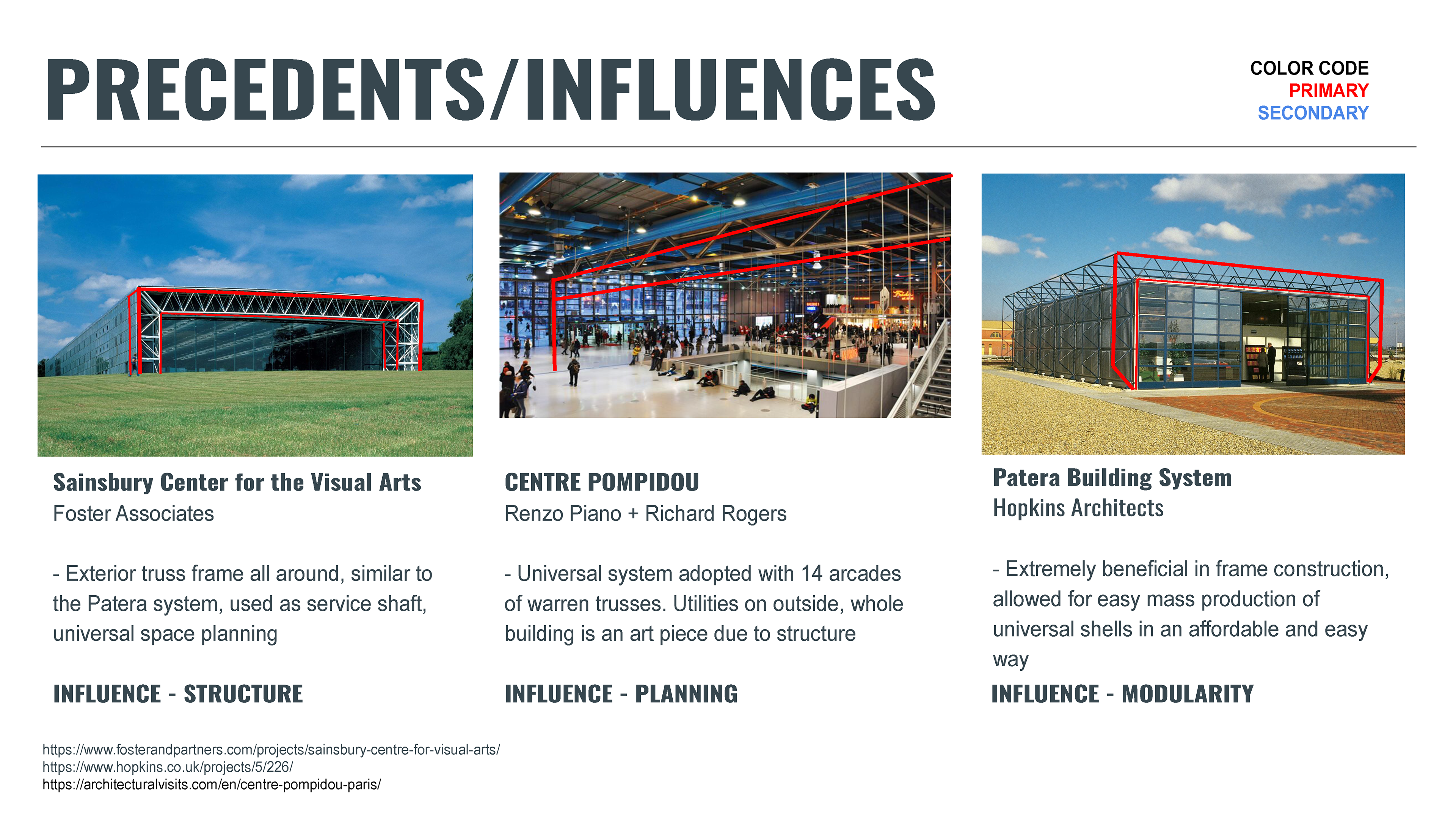 PRECEDENTS/INFLUENCES

COLOR CODE
PRIMARY
SECONDARY

Sainsbury Center for the Visual Arts
Foster Associates

- Exterior truss frame all around, similar to the Patera system, used as service shaft, universal space planning

INFLUENCE - STRUCTURE

CENTRE POMPIDOU
Renzo Piano + Richard Rogers

- Universal system adopted with 14 arcades of warren trusses. Utilities on outside, whole building is an art piece due to structure

INFLUENCE - PLANNING

Patera Building System
Hopkins Architects

- Extremely beneficial in frame construction, allowed for easy mass production of universal shells in an affordable and easy way

INFLUENCE - MODULARITY

https://www.fosterandpartners.com/projects/sainsbury-centre-for-visual-arts/
https://www.hopkins.co.uk/projects/5/226/
https://architecturalvisits.com/en/centre-pompidou-paris/